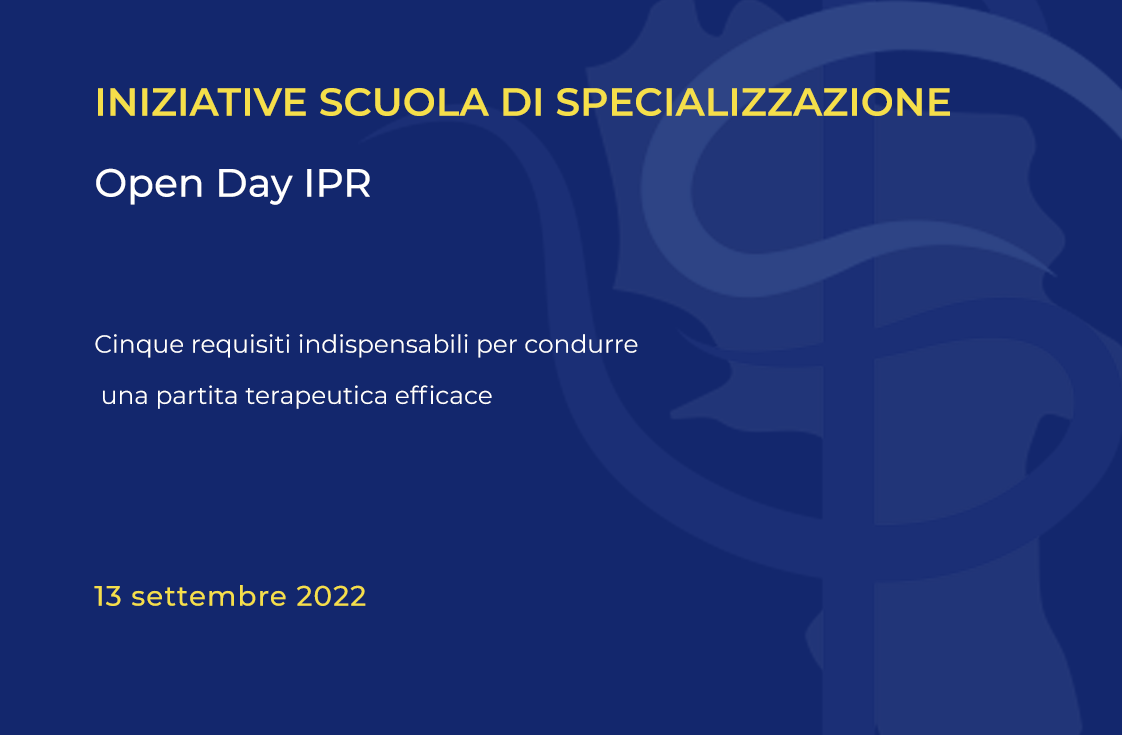 INIZIATIVE SCUOLA DI SPECIALIZZAZIONE

Open Day IPR

Cinque requisiti indispensabili per condurre una partita terapeutica efficace

13 settembre 2022